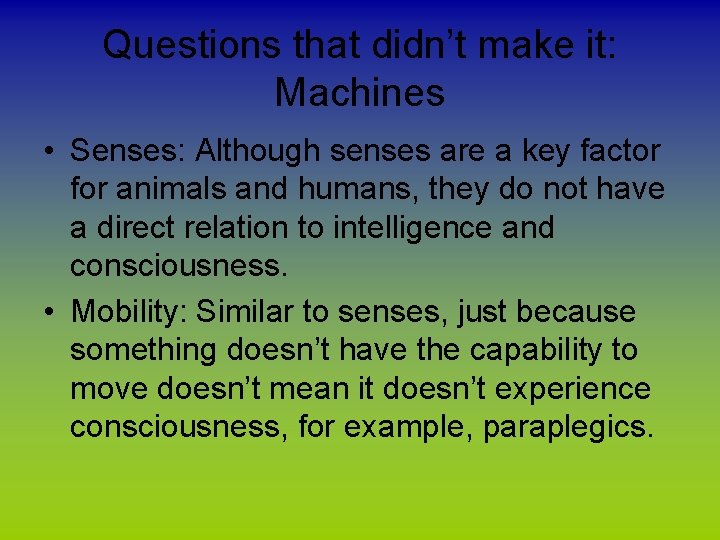 Questions that didn’t make it: Machines

• Senses: Although senses are a key factor for animals and humans, they do not have a direct relation to intelligence and consciousness.

• Mobility: Similar to senses, just because something doesn’t have the capability to move doesn’t mean it doesn’t experience consciousness, for example, paraplegics.